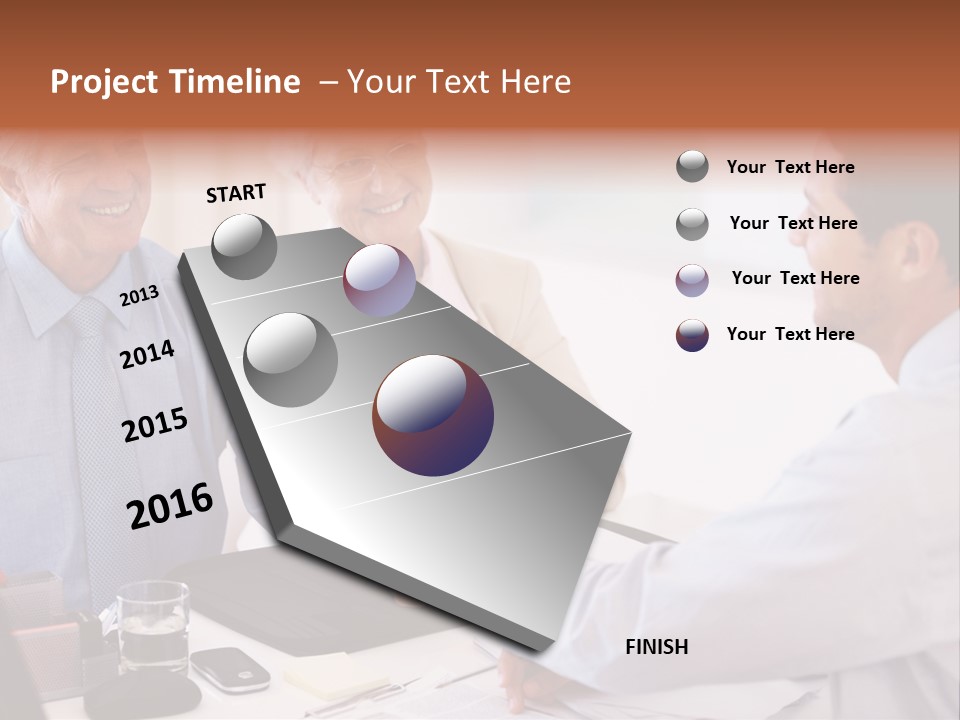 Project Timeline – Your Text Here

START

2013

2014

2015

2016

FINISH

Your Text Here

Your Text Here

Your Text Here

Your Text Here